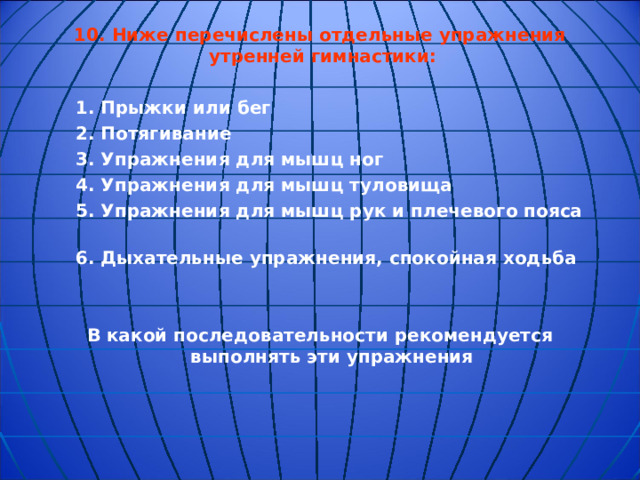 10. Ниже перечислены отдельные упражнения утренней гимнастики:

1. Прыжки или бег
2. Потягивание
3. Упражнения для мышц ног
4. Упражнения для мышц туловища
5. Упражнения для мышц рук и плечевого пояса

6. Дыхательные упражнения, спокойная ходьба

В какой последовательности рекомендуется выполнять эти упражнения